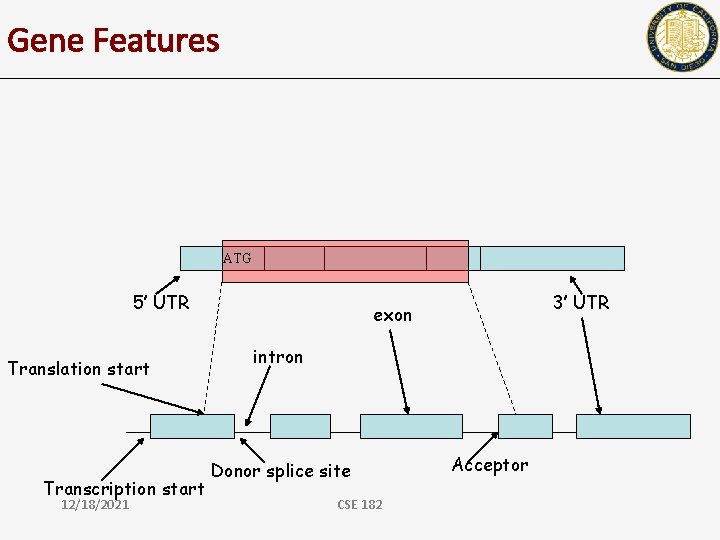 Gene Features

UNIVERSITY OF CALIFORNIA SAN DIEGO

ATG

5' UTR

3' UTR

exon

intron

Translation start

Donor splice site

Acceptor

Transcription start

12/18/2021

CSE 182